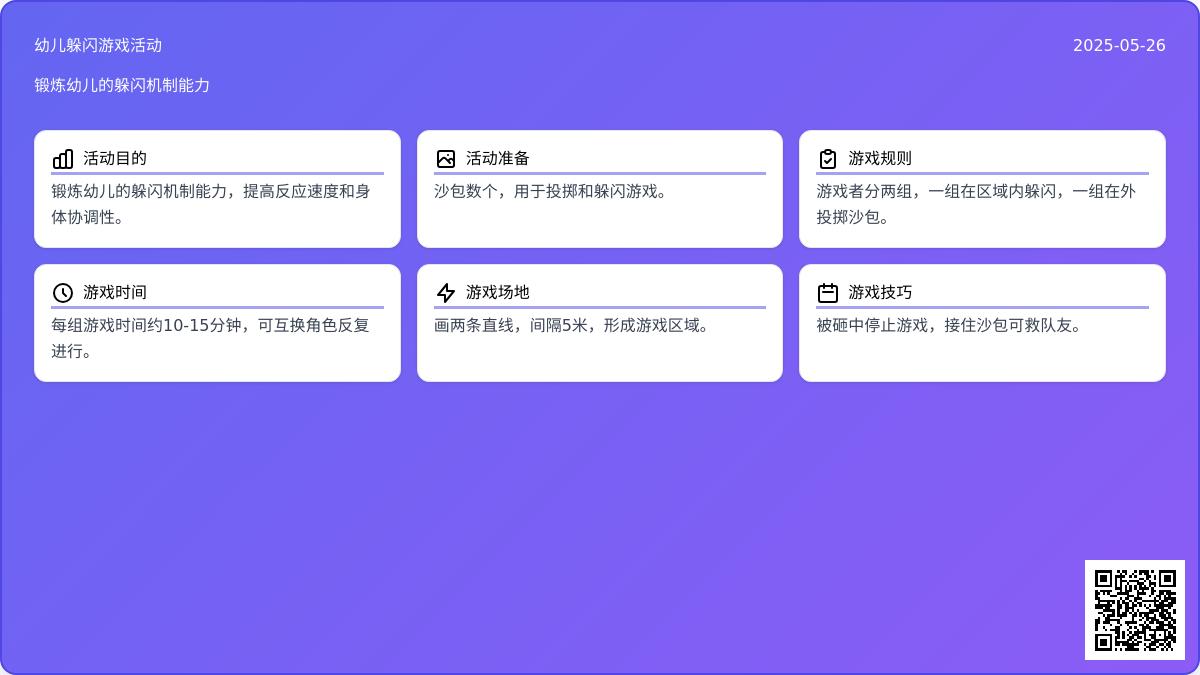 幼儿躲闪游戏活动

2025-05-26

锻炼幼儿的躲闪机制能力

活动目的

锻炼幼儿的躲闪机制能力，提高反应速度和身体协调性。

活动准备

沙包数个，用于投掷和躲闪游戏。

游戏规则

游戏者分两组，一组在区域内躲闪，一组在外投掷沙包。

游戏时间

每组游戏时间约10-15分钟，可互换角色反复进行。

游戏场地

画两条直线，间隔5米，形成游戏区域。

游戏技巧

被砸中停止游戏，接住沙包可救队友。